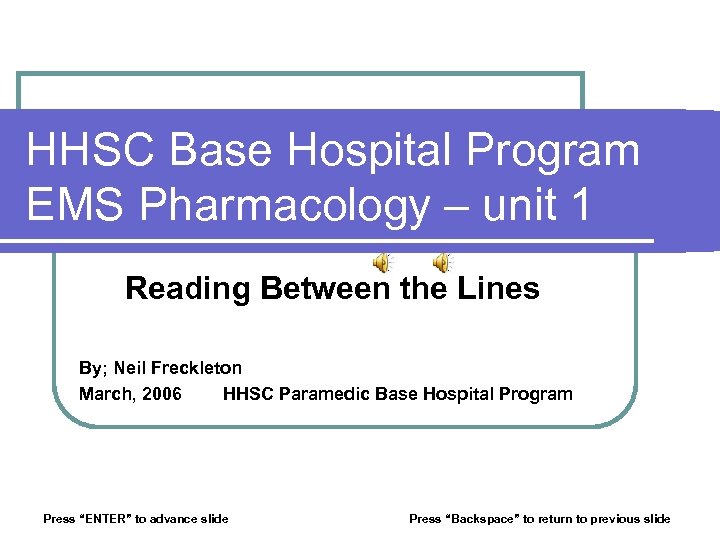 HHSC Base Hospital Program
EMS Pharmacology – unit 1

Reading Between the Lines

By; Neil Freckleton
March, 2006 HHSC Paramedic Base Hospital Program

Press "ENTER" to advance slide

Press "Backspace" to return to previous slide